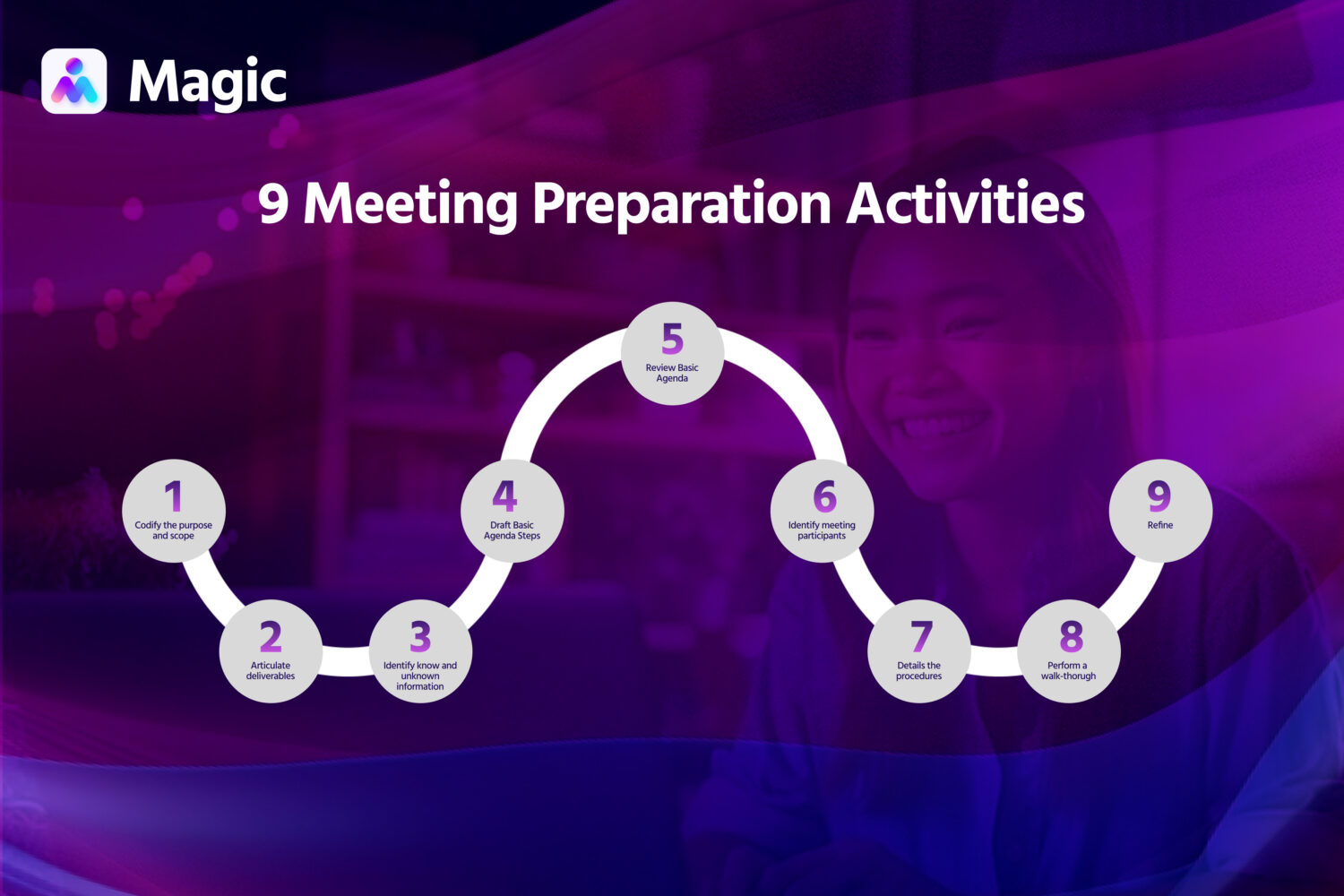 Magic

9 Meeting Preparation Activities

1
Codify the purpose and scope

2
Articulate deliverables

3
Identify know and unknown information

4
Draft Basic Agenda Steps

5
Review Basic Agenda

6
Identify meeting participants

7
Details the procedures

8
Perform a walk-thorugh

9
Refine